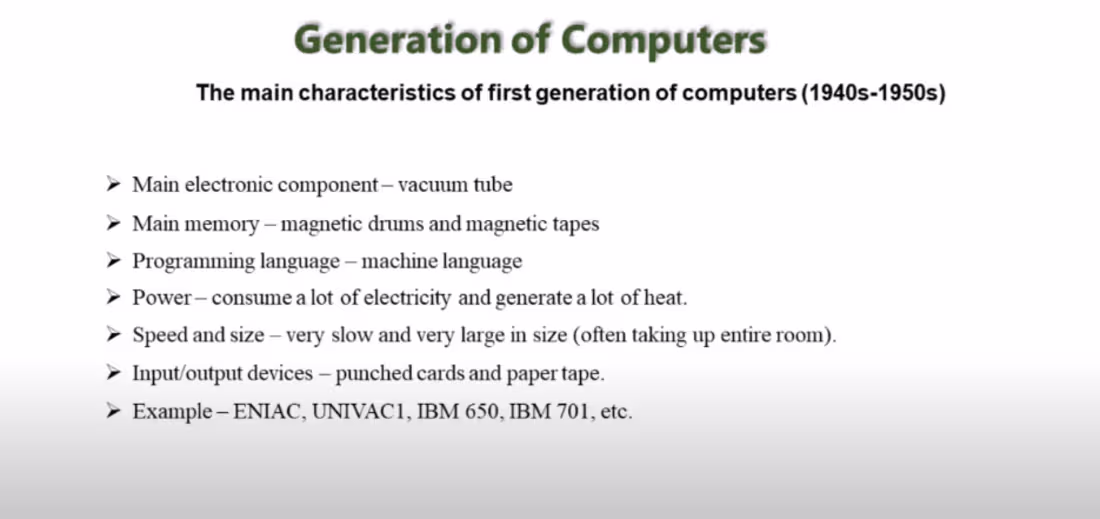 Generation of Computers

The main characteristics of first generation of computers (1940s-1950s)

➢ Main electronic component – vacuum tube
➢ Main memory – magnetic drums and magnetic tapes
➢ Programming language – machine language
➢ Power – consume a lot of electricity and generate a lot of heat.
➢ Speed and size – very slow and very large in size (often taking up entire room).
➢ Input/output devices – punched cards and paper tape.
➢ Example – ENIAC, UNIVAC1, IBM 650, IBM 701, etc.